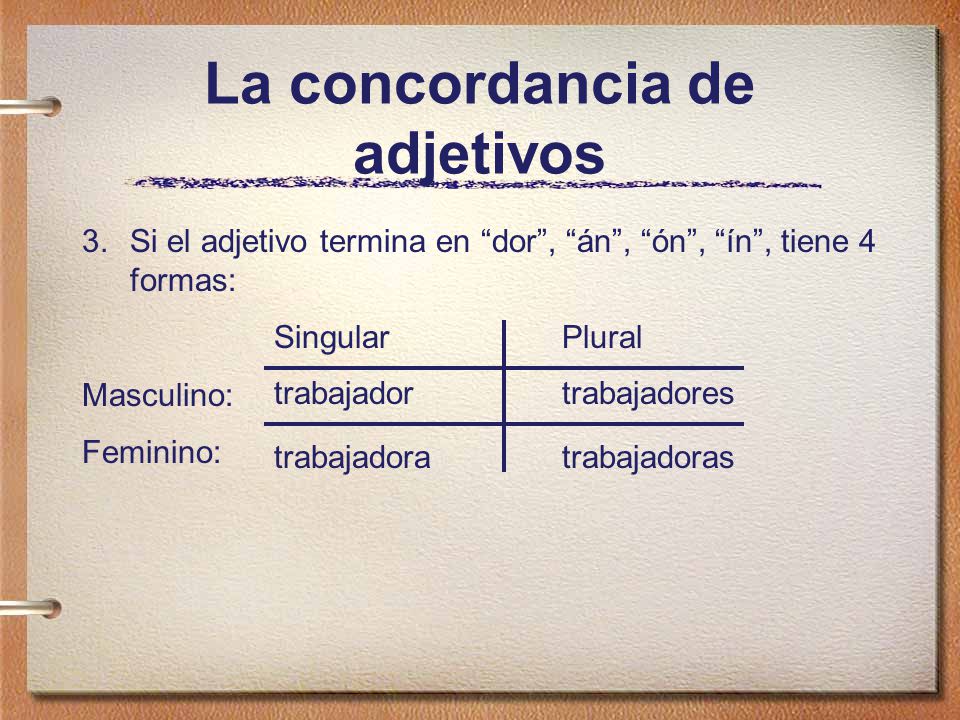 La concordancia de adjetivos

3. Si el adjetivo termina en “dor”, “án”, “ón”, “ín”, tiene 4 formas:

| | Singular | Plural |
|---|---|---|
| Masculino: | trabajador | trabajadores |
| Feminino: | trabajadora | trabajadoras |